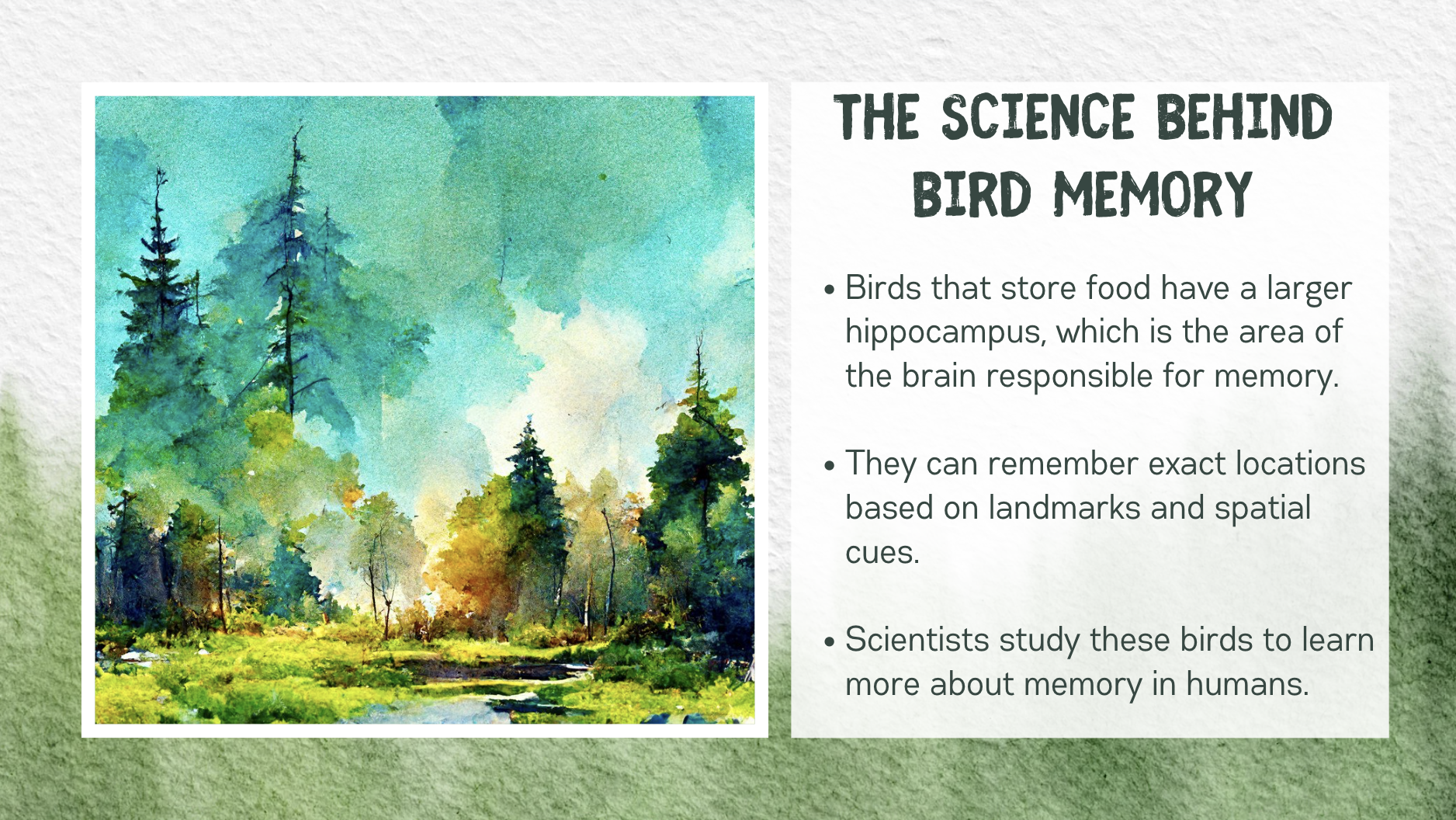 THE SCIENCE BEHIND BIRD MEMORY

• Birds that store food have a larger hippocampus, which is the area of the brain responsible for memory.

• They can remember exact locations based on landmarks and spatial cues.

• Scientists study these birds to learn more about memory in humans.